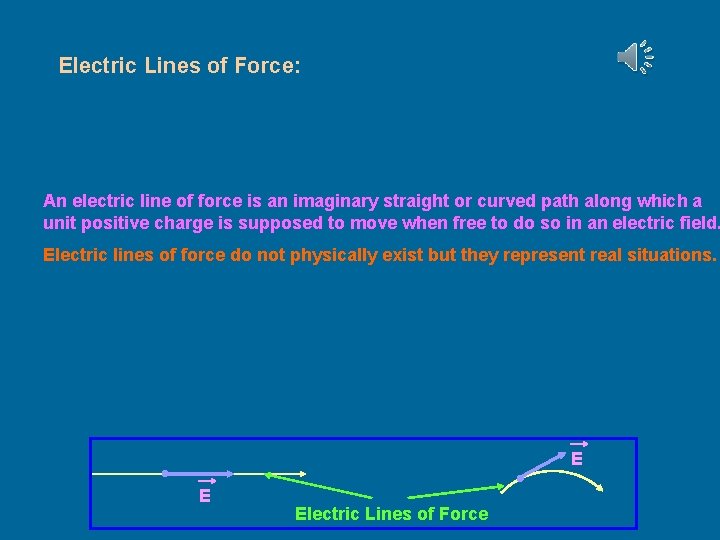 Electric Lines of Force:

An electric line of force is an imaginary straight or curved path along which a unit positive charge is supposed to move when free to do so in an electric field.

Electric lines of force do not physically exist but they represent real situations.

$\vec{E}$

$\vec{E}$

Electric Lines of Force